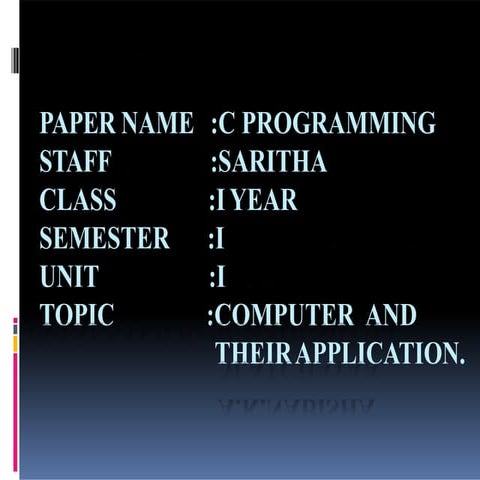 PAPER NAME :C PROGRAMMING
STAFF :SARITHA
CLASS :I YEAR
SEMESTER :I
UNIT :I
TOPIC :COMPUTER AND THEIR APPLICATION.